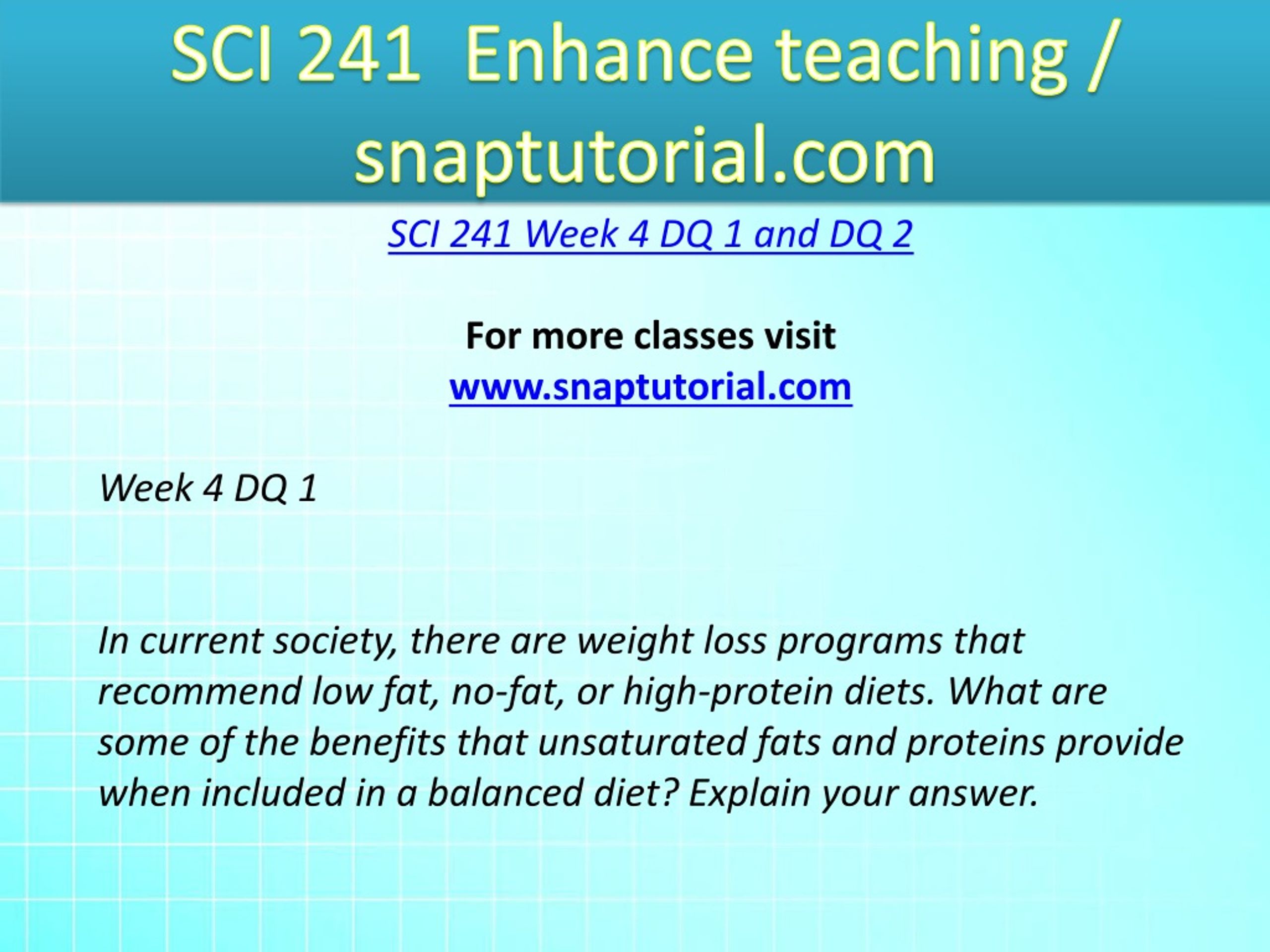 SCI 241 Enhance teaching / snaptutorial.com

SCI 241 Week 4 DQ 1 and DQ 2

For more classes visit
www.snaptutorial.com

Week 4 DQ 1

In current society, there are weight loss programs that recommend low fat, no-fat, or high-protein diets. What are some of the benefits that unsaturated fats and proteins provide when included in a balanced diet? Explain your answer.